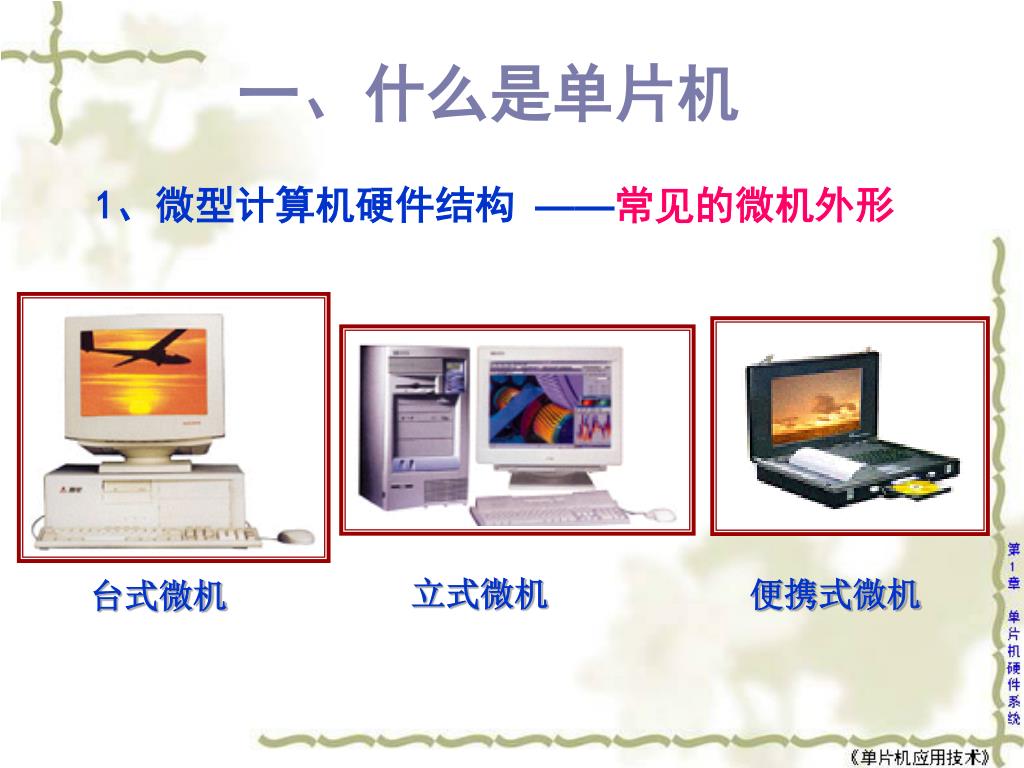 一、什么是单片机

1、微型计算机硬件结构 ——常见的微机外形

台式微机

立式微机

便携式微机

第1章 单片机硬件系统

《单片机应用技术》